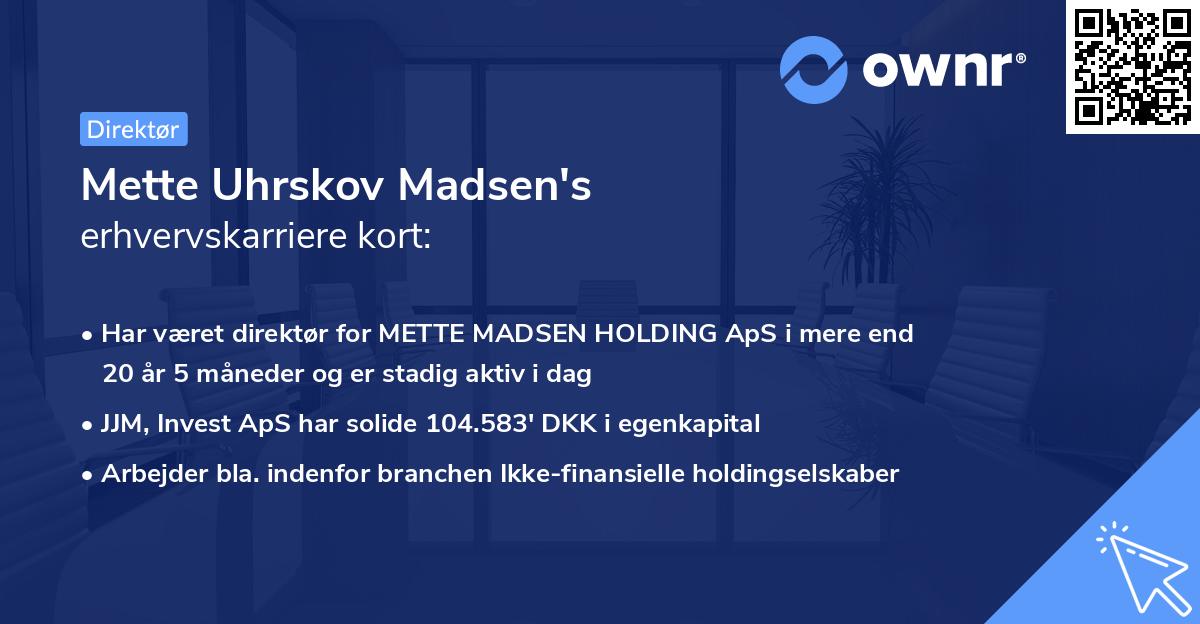 ownr®

Direktør

Mette Uhrskov Madsen's
erhvervskarriere kort:

• Har været direktør for METTE MADSEN HOLDING ApS i mere end 20 år 5 måneder og er stadig aktiv i dag
• JJM, Invest ApS har solide 104.583' DKK i egenkapital
• Arbejder bla. indenfor branchen Ikke-finansielle holdingselskaber